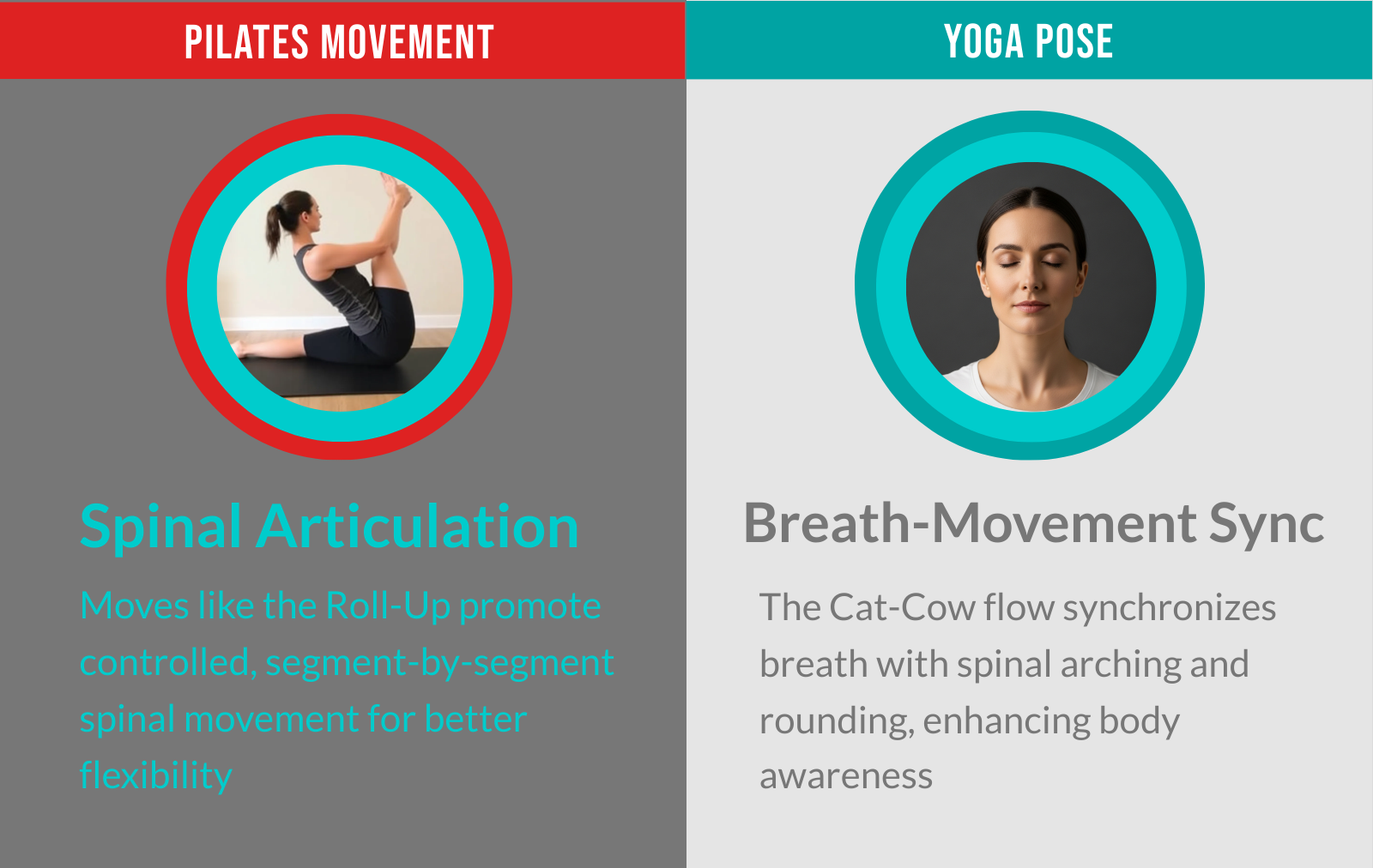 PILATES MOVEMENT

Spinal Articulation

Moves like the Roll-Up promote controlled, segment-by-segment spinal movement for better flexibility

YOGA POSE

Breath-Movement Sync

The Cat-Cow flow synchronizes breath with spinal arching and rounding, enhancing body awareness